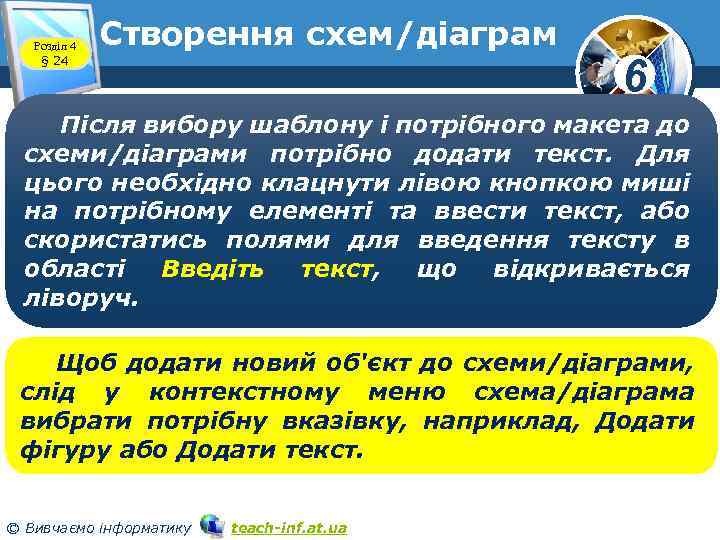 Розділ 4
§ 24

Створення схем/діаграм

6

Після вибору шаблону і потрібного макета до схеми/діаграми потрібно додати текст. Для цього необхідно клацнути лівою кнопкою миші на потрібному елементі та ввести текст, або скористатись полями для введення тексту в області Введіть текст, що відкривається ліворуч.

Щоб додати новий об'єкт до схеми/діаграми, слід у контекстному меню схема/діаграма вибрати потрібну вказівку, наприклад, Додати фігуру або Додати текст.

© Вивчаємо інформатику teach-inf.at.ua